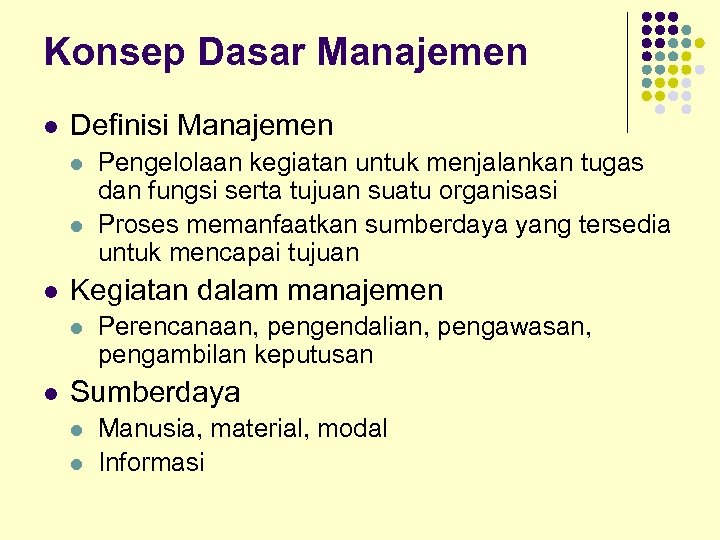 Konsep Dasar Manajemen

- Definisi Manajemen
  - Pengelolaan kegiatan untuk menjalankan tugas dan fungsi serta tujuan suatu organisasi
  - Proses memanfaatkan sumberdaya yang tersedia untuk mencapai tujuan
- Kegiatan dalam manajemen
  - Perencanaan, pengendalian, pengawasan, pengambilan keputusan
- Sumberdaya
  - Manusia, material, modal
  - Informasi